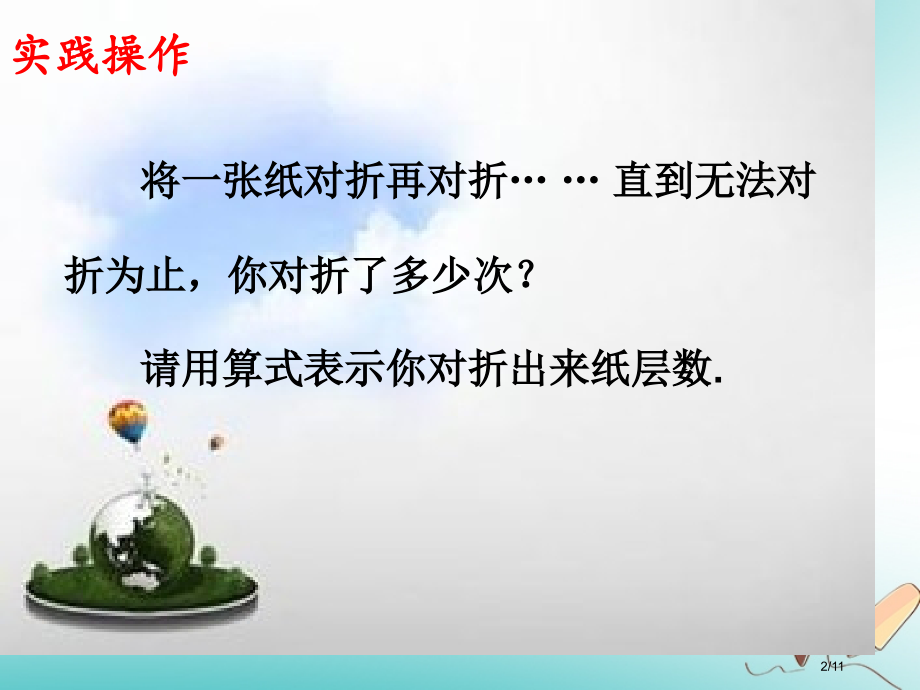 实践操作

将一张纸对折再对折… … 直到无法对折为止，你对折了多少次？

请用算式表示你对折出来纸层数.

2/11